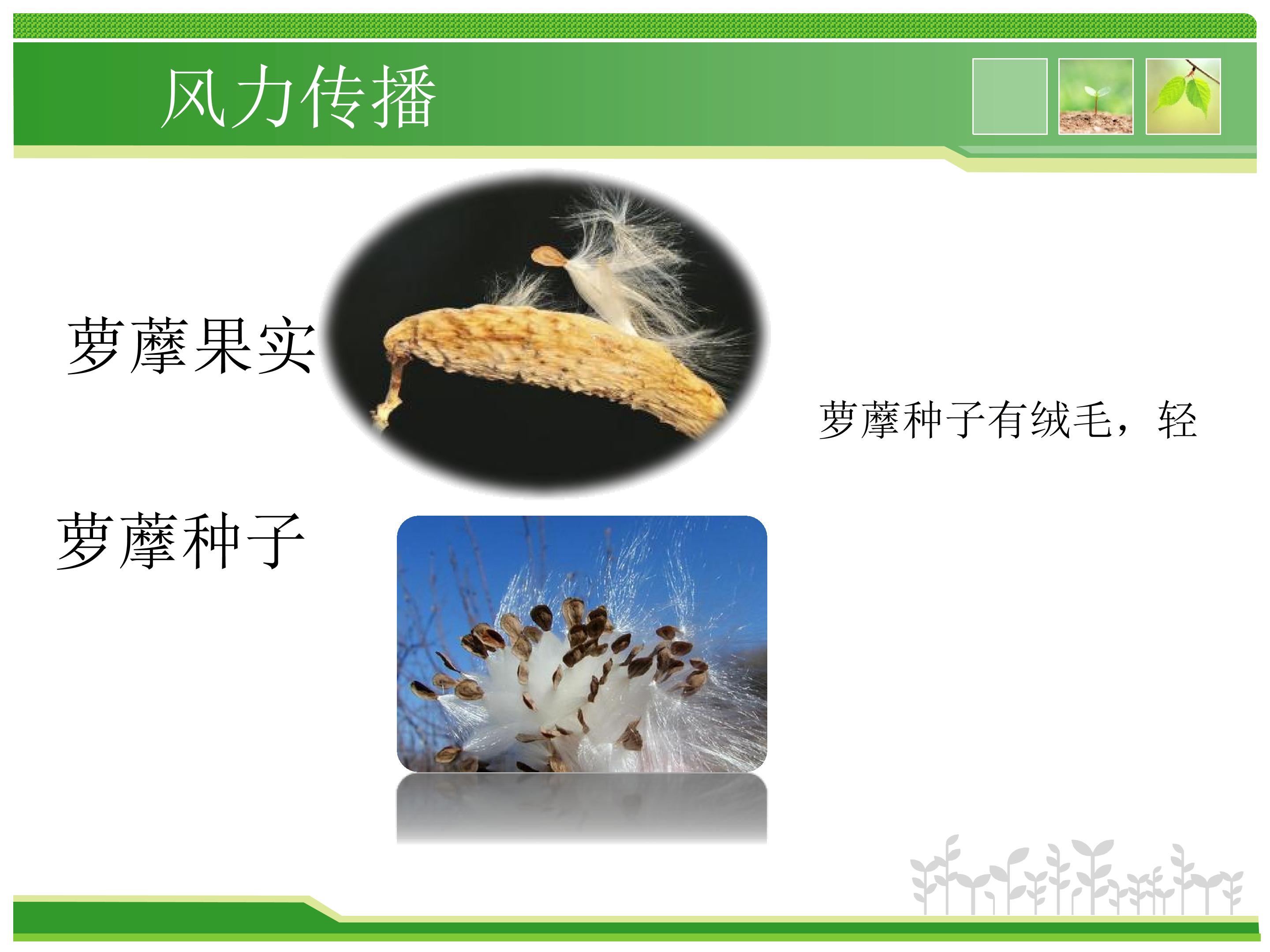 风力传播

萝藦果实

萝藦种子有绒毛，轻

萝藦种子